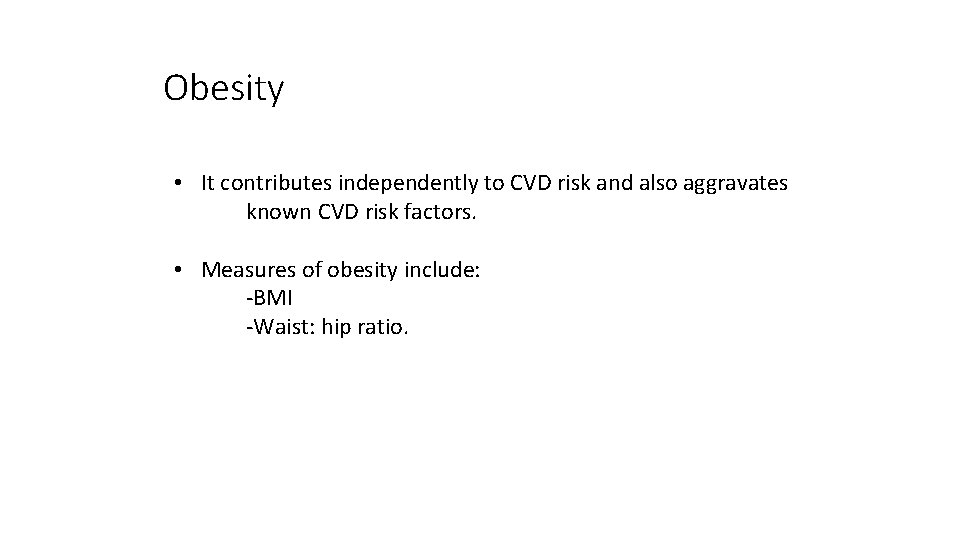 Obesity

• It contributes independently to CVD risk and also aggravates known CVD risk factors.

• Measures of obesity include:
-BMI
-Waist: hip ratio.